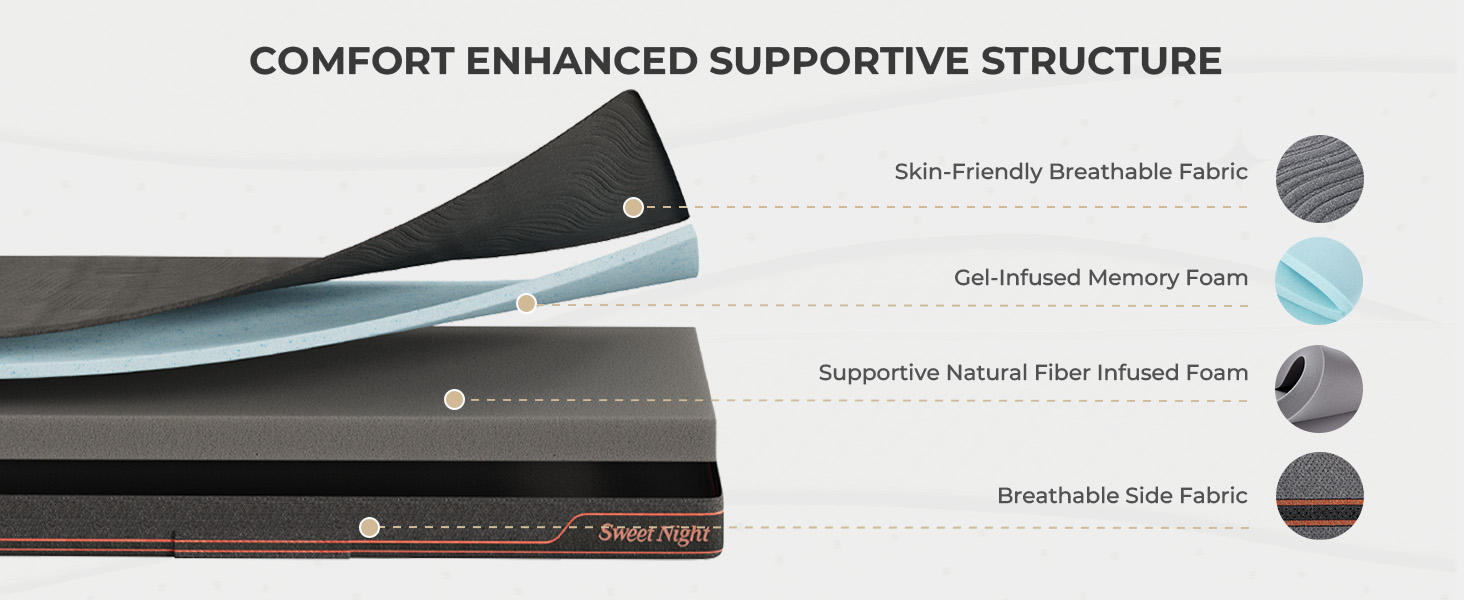 COMFORT ENHANCED SUPPORTIVE STRUCTURE

Skin-Friendly Breathable Fabric

Gel-Infused Memory Foam

Supportive Natural Fiber Infused Foam

Breathable Side Fabric

Sweet Night